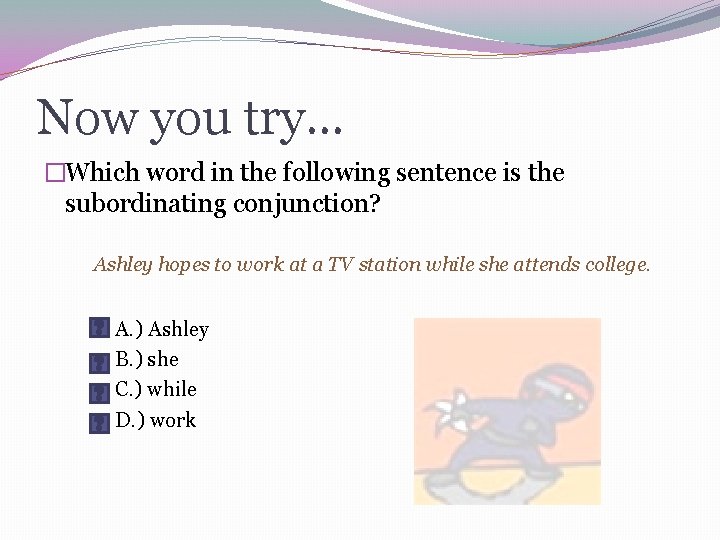 Now you try…

Which word in the following sentence is the subordinating conjunction?

Ashley hopes to work at a TV station while she attends college.

A.) Ashley
B.) she
C.) while
D.) work